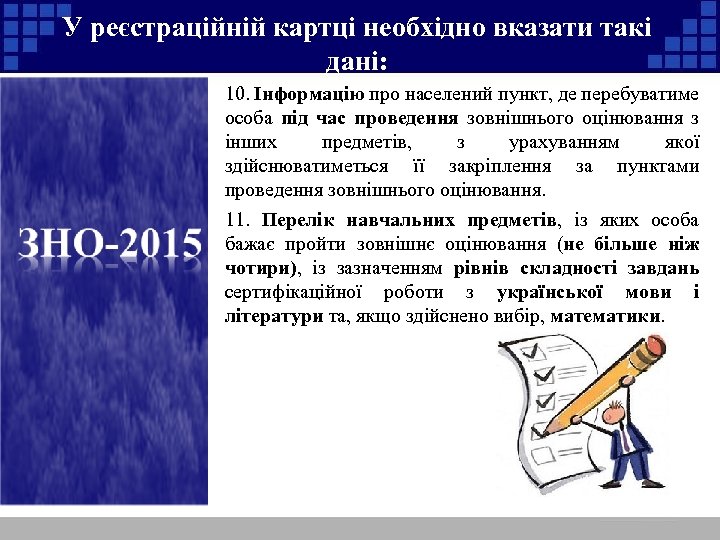 У реєстраційній картці необхідно вказати такі дані:

ЗНО-2015

10. Інформацію про населений пункт, де перебуватиме особа під час проведення зовнішнього оцінювання з інших предметів, з урахуванням якої здійснюватиметься її закріплення за пунктами проведення зовнішнього оцінювання.

11. Перелік навчальних предметів, із яких особа бажає пройти зовнішнє оцінювання (не більше ніж чотири), із зазначенням рівнів складності завдань сертифікаційної роботи з української мови і літератури та, якщо здійснено вибір, математики.